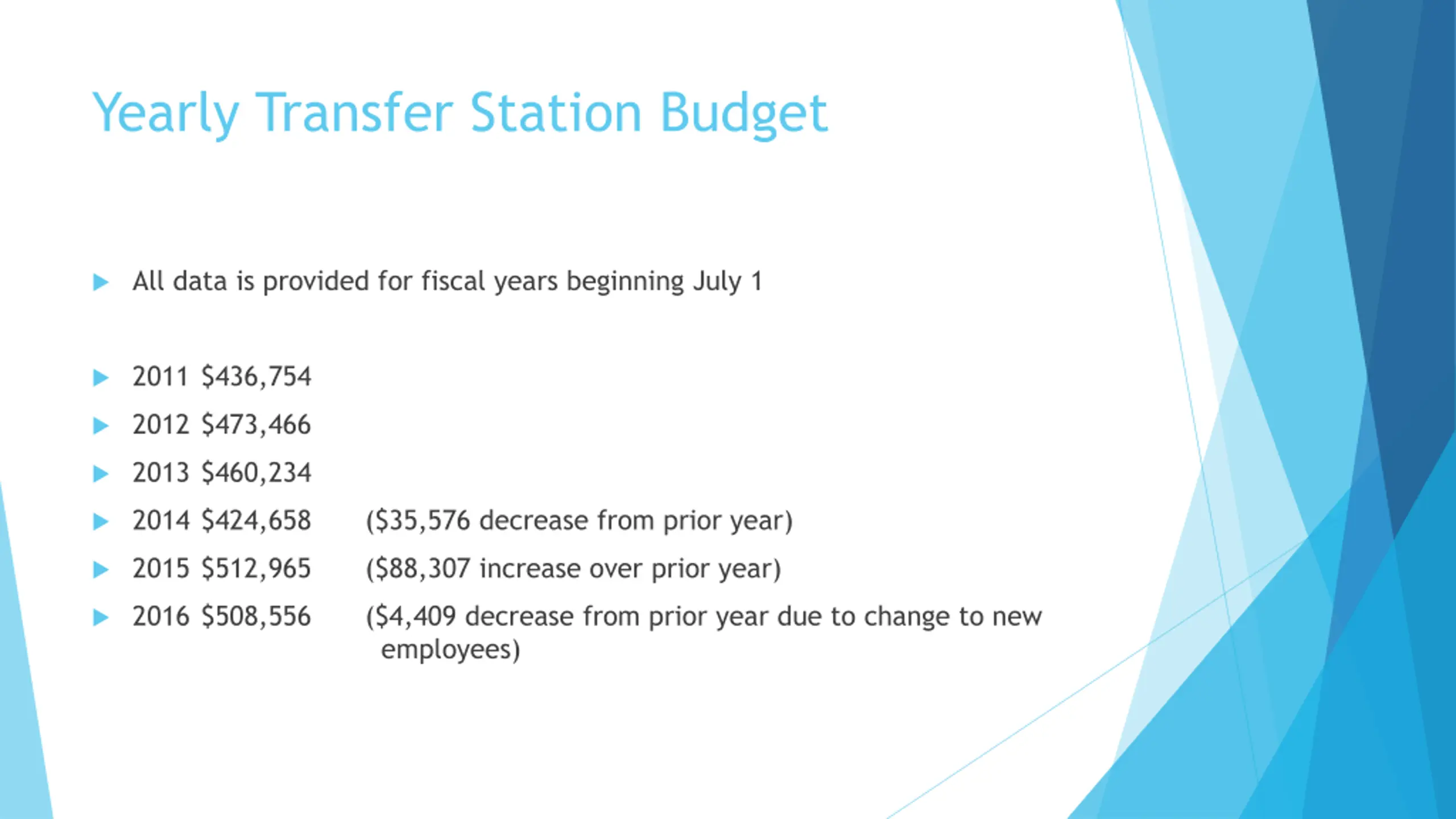 Yearly Transfer Station Budget

All data is provided for fiscal years beginning July 1

2011 \$436,754

2012 \$473,466

2013 \$460,234

2014 \$424,658 (\$35,576 decrease from prior year)

2015 \$512,965 (\$88,307 increase over prior year)

2016 \$508,556 (\$4,409 decrease from prior year due to change to new employees)